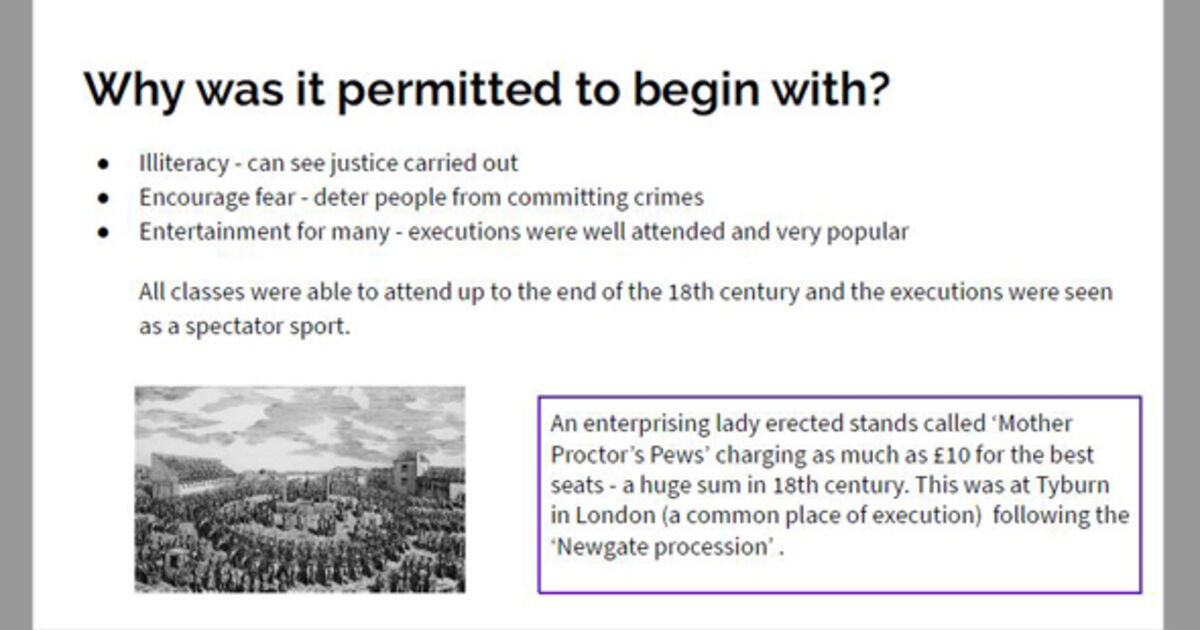 Why was it permitted to begin with?

- Illiteracy - can see justice carried out
- Encourage fear - deter people from committing crimes
- Entertainment for many - executions were well attended and very popular

All classes were able to attend up to the end of the 18th century and the executions were seen as a spectator sport.

An enterprising lady erected stands called ‘Mother Proctor’s Pews’ charging as much as £10 for the best seats - a huge sum in 18th century. This was at Tyburn in London (a common place of execution) following the ‘Newgate procession’ .